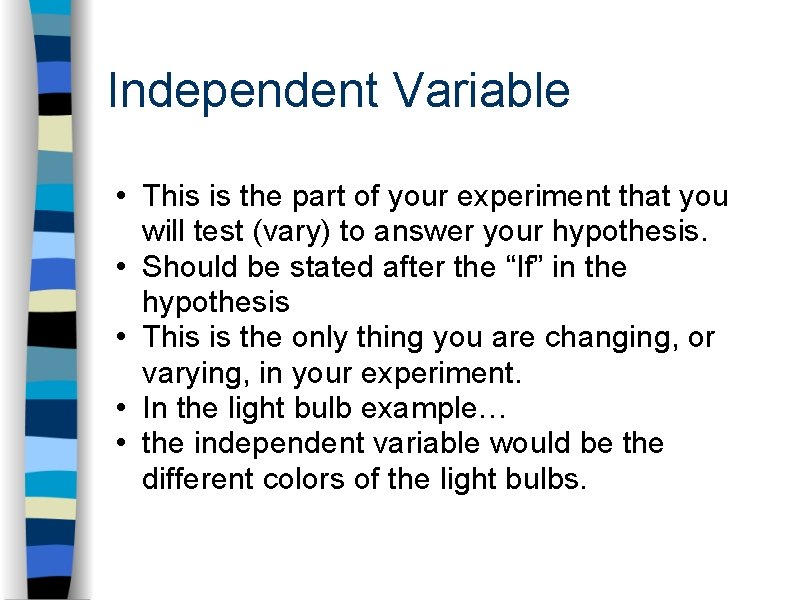 Independent Variable

• This is the part of your experiment that you will test (vary) to answer your hypothesis.
• Should be stated after the “If” in the hypothesis
• This is the only thing you are changing, or varying, in your experiment.
• In the light bulb example…
• the independent variable would be the different colors of the light bulbs.